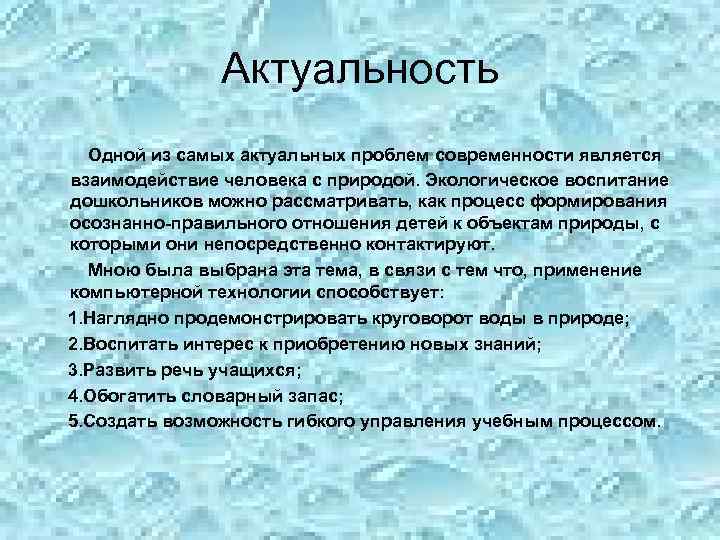 Актуальность

Одной из самых актуальных проблем современности является взаимодействие человека с природой. Экологическое воспитание дошкольников можно рассматривать, как процесс формирования осознанно-правильного отношения детей к объектам природы, с которыми они непосредственно контактируют.

Мною была выбрана эта тема, в связи с тем что, применение компьютерной технологии способствует:

1.Наглядно продемонстрировать круговорот воды в природе;

2.Воспитать интерес к приобретению новых знаний;

3.Развить речь учащихся;

4.Обогатить словарный запас;

5.Создать возможность гибкого управления учебным процессом.